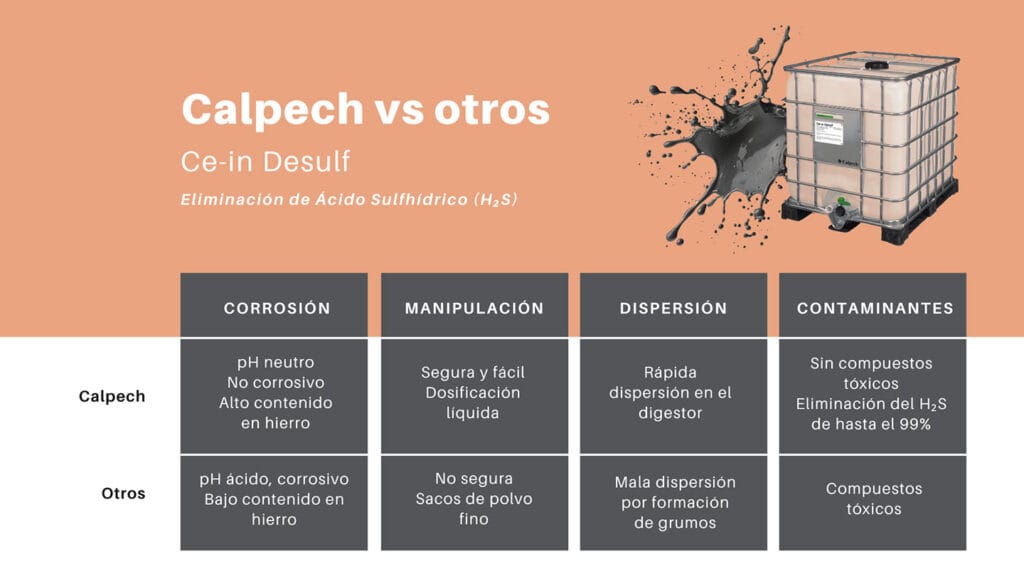 Calpech vs otros

Ce-in Desulf

Eliminación de Ácido Sulfhídrico ($H_2S$)

| | CORROSIÓN | MANIPULACIÓN | DISPERSIÓN | CONTAMINANTES |
|---|---|---|---|---|
| Calpech | pH neutro No corrosivo Alto contenido en hierro | Segura y fácil Dosificación líquida | Rápida dispersión en el digestor | Sin compuestos tóxicos Eliminación del $H_2S$ de hasta el 99% |
| Otros | pH ácido, corrosivo Bajo contenido en hierro | No segura Sacos de polvo fino | Mala dispersión por formación de grumos | Compuestos tóxicos |